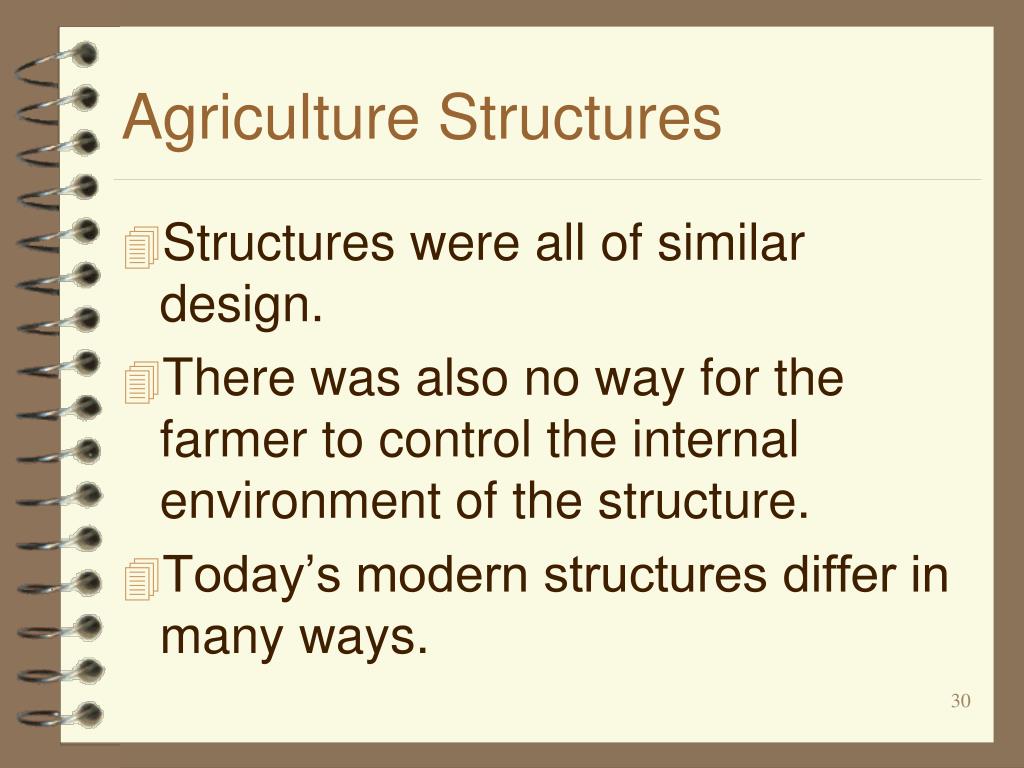 Agriculture Structures

Structures were all of similar design.

There was also no way for the farmer to control the internal environment of the structure.

Today’s modern structures differ in many ways.

30